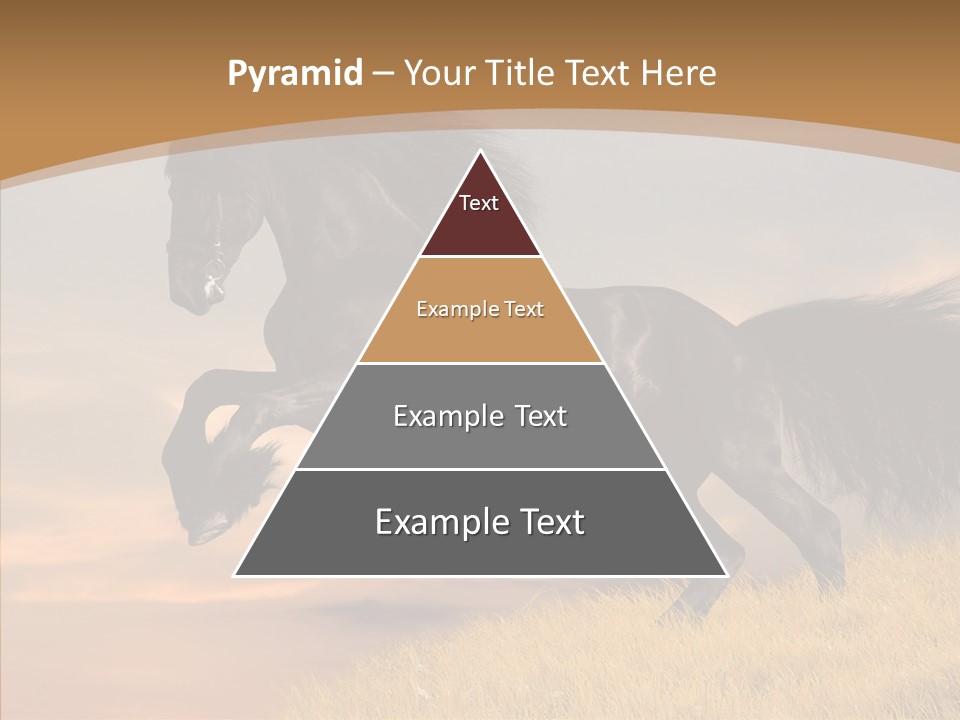 Pyramid – Your Title Text Here

Text

Example Text

Example Text

Example Text